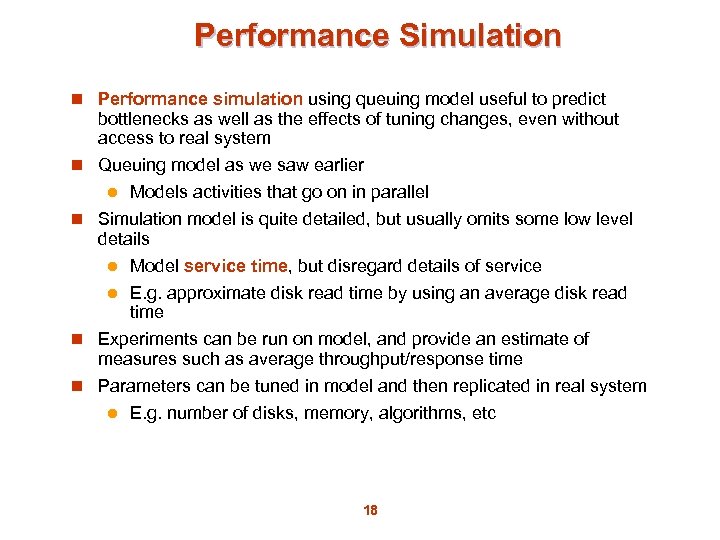 Performance Simulation

Performance simulation using queuing model useful to predict bottlenecks as well as the effects of tuning changes, even without access to real system

Queuing model as we saw earlier

Models activities that go on in parallel

Simulation model is quite detailed, but usually omits some low level details

Model service time, but disregard details of service

E.g. approximate disk read time by using an average disk read time

Experiments can be run on model, and provide an estimate of measures such as average throughput/response time

Parameters can be tuned in model and then replicated in real system

E.g. number of disks, memory, algorithms, etc

18